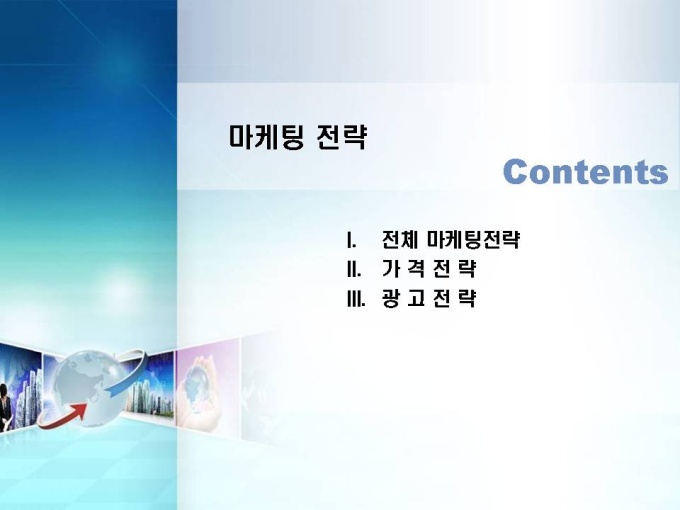 마케팅 전략

Contents

I. 전체 마케팅전략
II. 가 격 전 략
III. 광 고 전 략